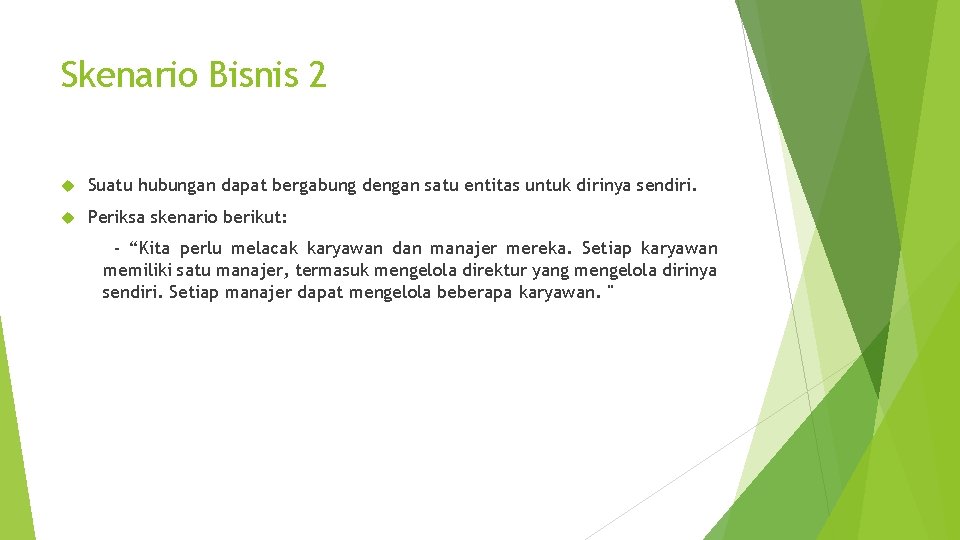 Skenario Bisnis 2

Suatu hubungan dapat bergabung dengan satu entitas untuk dirinya sendiri.

Periksa skenario berikut:

- “Kita perlu melacak karyawan dan manajer mereka. Setiap karyawan memiliki satu manajer, termasuk mengelola direktur yang mengelola dirinya sendiri. Setiap manajer dapat mengelola beberapa karyawan. "